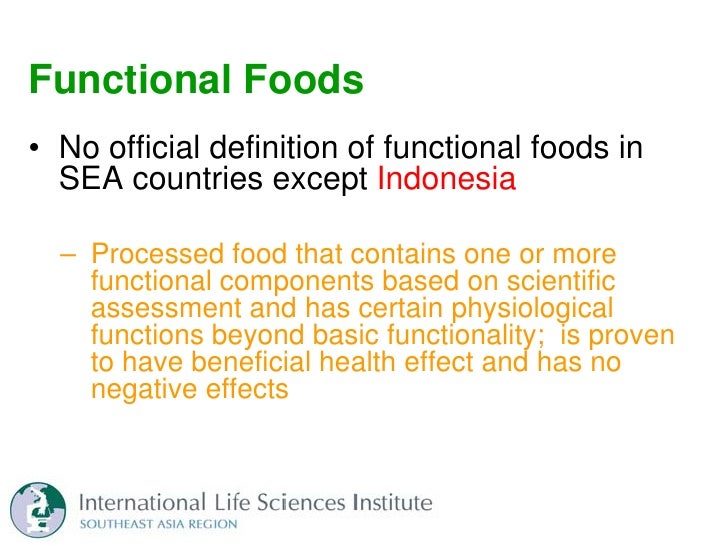 Functional Foods

• No official definition of functional foods in SEA countries except Indonesia

– Processed food that contains one or more functional components based on scientific assessment and has certain physiological functions beyond basic functionality; is proven to have beneficial health effect and has no negative effects

International Life Sciences Institute
SOUTHEAST ASIA REGION